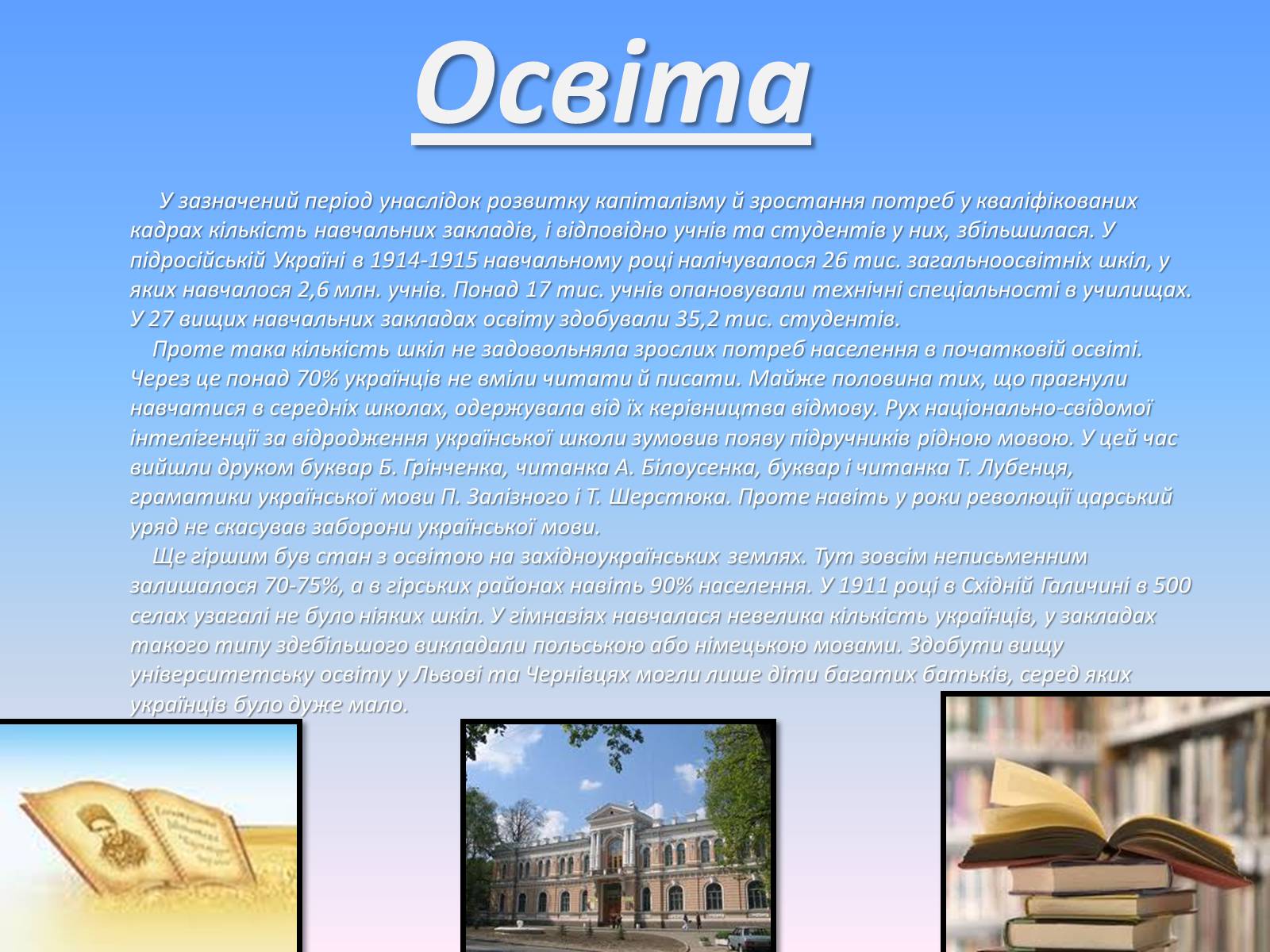 Освіта

У зазначений період унаслідок розвитку капіталізму й зростання потреб у кваліфікованих кадрах кількість навчальних закладів, і відповідно учнів та студентів у них, збільшилася. У підросійській Україні в 1914-1915 навчальному році налічувалося 26 тис. загальноосвітніх шкіл, у яких навчалося 2,6 млн. учнів. Понад 17 тис. учнів опановували технічні спеціальності в училищах. У 27 вищих навчальних закладах освіту здобували 35,2 тис. студентів.

Проте така кількість шкіл не задовольняла зрослих потреб населення в початковій освіті. Через це понад 70% українців не вміли читати й писати. Майже половина тих, що прагнули навчатися в середніх школах, одержувала від їх керівництва відмову. Рух національно-свідомої інтелігенції за відродження української школи зумовив появу підручників рідною мовою. У цей час вийшли друком буквар Б. Грінченка, читанка А. Білоусенка, буквар і читанка Т. Лубенця, граматики української мови П. Залізного і Т. Шерстюка. Проте навіть у роки революції царський уряд не скасував заборони української мови.

Ще гіршим був стан з освітою на західноукраїнських землях. Тут зовсім неписьменним залишалося 70-75%, а в гірських районах навіть 90% населення. У 1911 році в Східній Галичині в 500 селах узагалі не було ніяких шкіл. У гімназіях навчалася невелика кількість українців, у закладах такого типу здебільшого викладали польською або німецькою мовами. Здобути вищу університетську освіту у Львові та Чернівцях могли лише діти багатих батьків, серед яких українців було дуже мало.